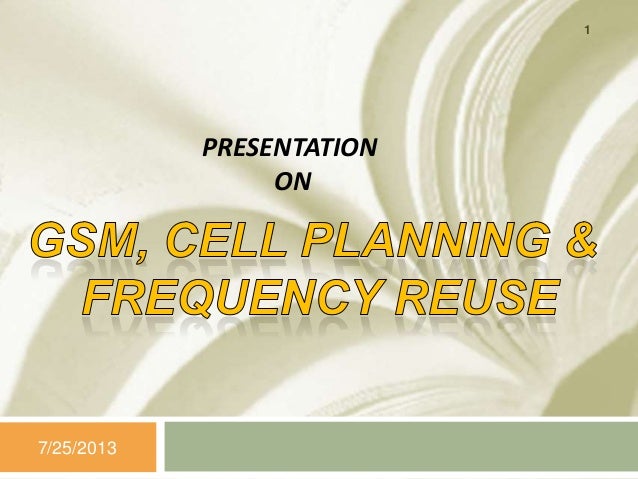 1

PRESENTATION
ON

GSM, CELL PLANNING & FREQUENCY REUSE

7/25/2013